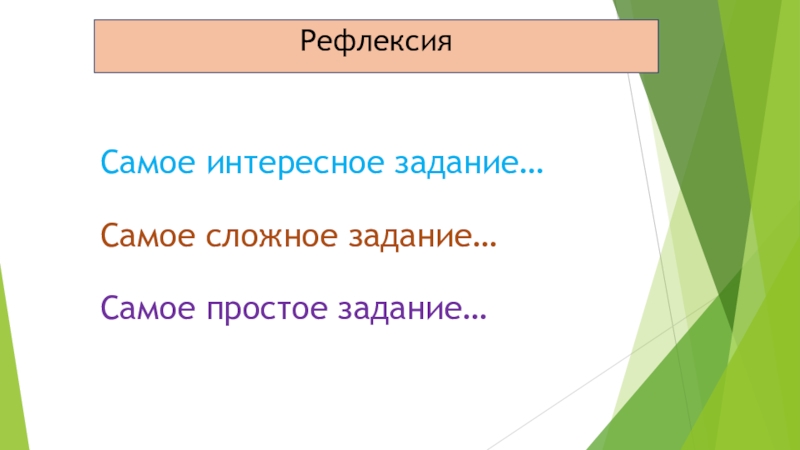 Рефлексия

Самое интересное задание…

Самое сложное задание…

Самое простое задание…